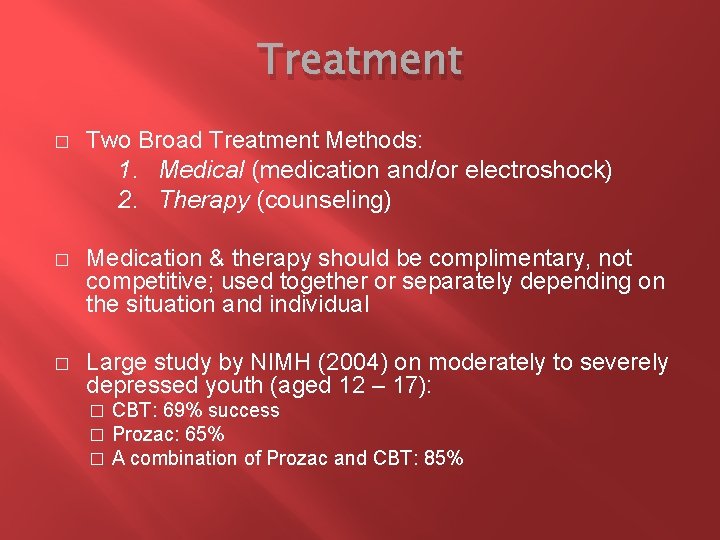 Treatment

□ Two Broad Treatment Methods:
1. Medical (medication and/or electroshock)
2. Therapy (counseling)

□ Medication & therapy should be complimentary, not competitive; used together or separately depending on the situation and individual

□ Large study by NIMH (2004) on moderately to severely depressed youth (aged 12 – 17):
□ CBT: 69% success
□ Prozac: 65%
□ A combination of Prozac and CBT: 85%